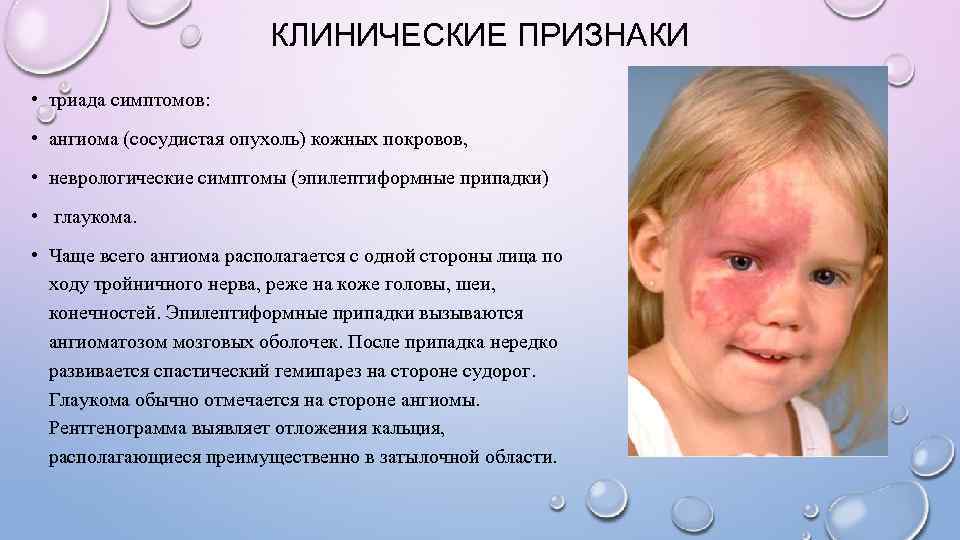 КЛИНИЧЕСКИЕ ПРИЗНАКИ

• триада симптомов:

• ангиома (сосудистая опухоль) кожных покровов,

• неврологические симптомы (эпилептиформные припадки)

• глаукома.

• Чаще всего ангиома располагается с одной стороны лица по ходу тройничного нерва, реже на коже головы, шеи, конечностей. Эпилептиформные припадки вызываются ангиоматозом мозговых оболочек. После припадка нередко развивается спастический гемипарез на стороне судорог. Глаукома обычно отмечается на стороне ангиомы. Рентгенограмма выявляет отложения кальция, располагающиеся преимущественно в затылочной области.